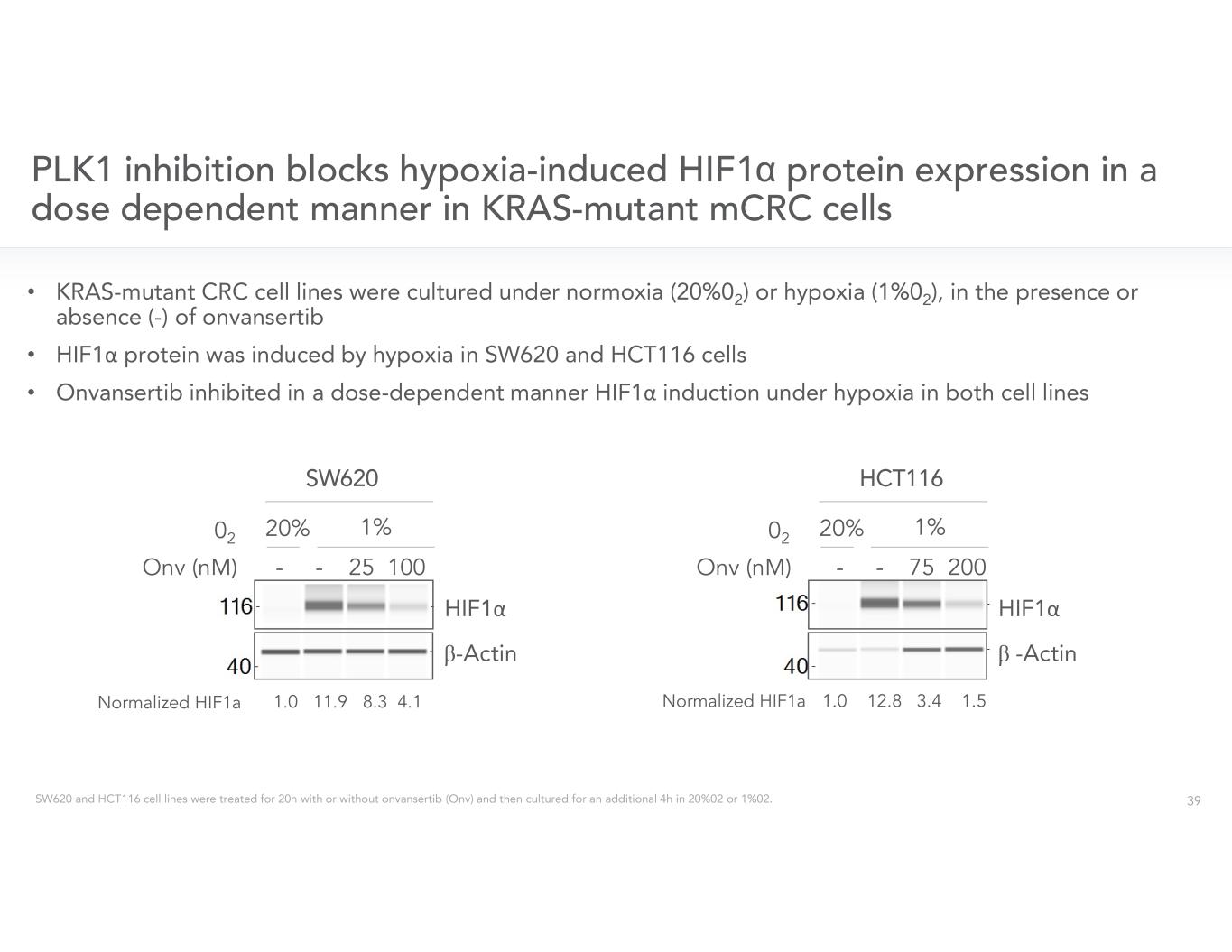 PLK1 inhibition blocks hypoxia-induced HIF1α protein expression in a dose dependent manner in KRAS-mutant mCRC cells

• KRAS-mutant CRC cell lines were cultured under normoxia (20%$0_2$) or hypoxia (1%$0_2$), in the presence or absence (-) of onvansertib

• HIF1α protein was induced by hypoxia in SW620 and HCT116 cells

• Onvansertib inhibited in a dose-dependent manner HIF1α induction under hypoxia in both cell lines

SW620

$0_2$ 20% 1%

Onv (nM) - - 25 100

116 HIF1α

40 β-Actin

Normalized HIF1a 1.0 11.9 8.3 4.1

HCT116

$0_2$ 20% 1%

Onv (nM) - - 75 200

116 HIF1α

40 β -Actin

Normalized HIF1a 1.0 12.8 3.4 1.5

SW620 and HCT116 cell lines were treated for 20h with or without onvansertib (Onv) and then cultured for an additional 4h in 20%02 or 1%02.

39